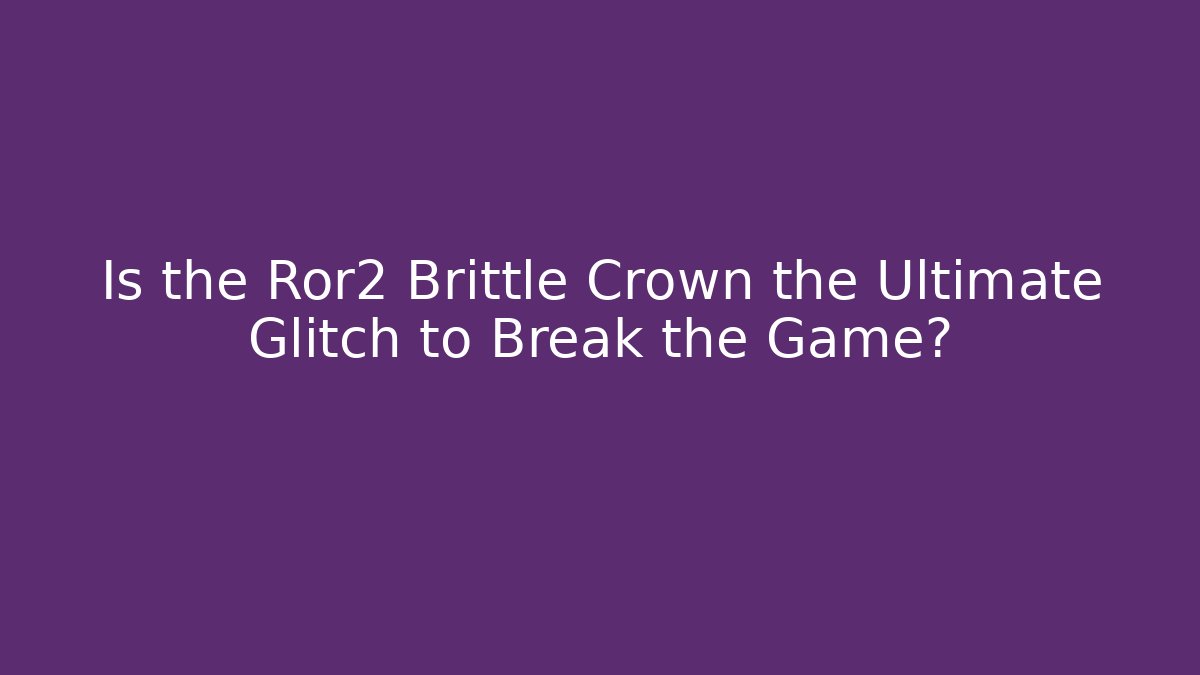 Is the Ror2 Brittle Crown the Ultimate Glitch to Break the Game?